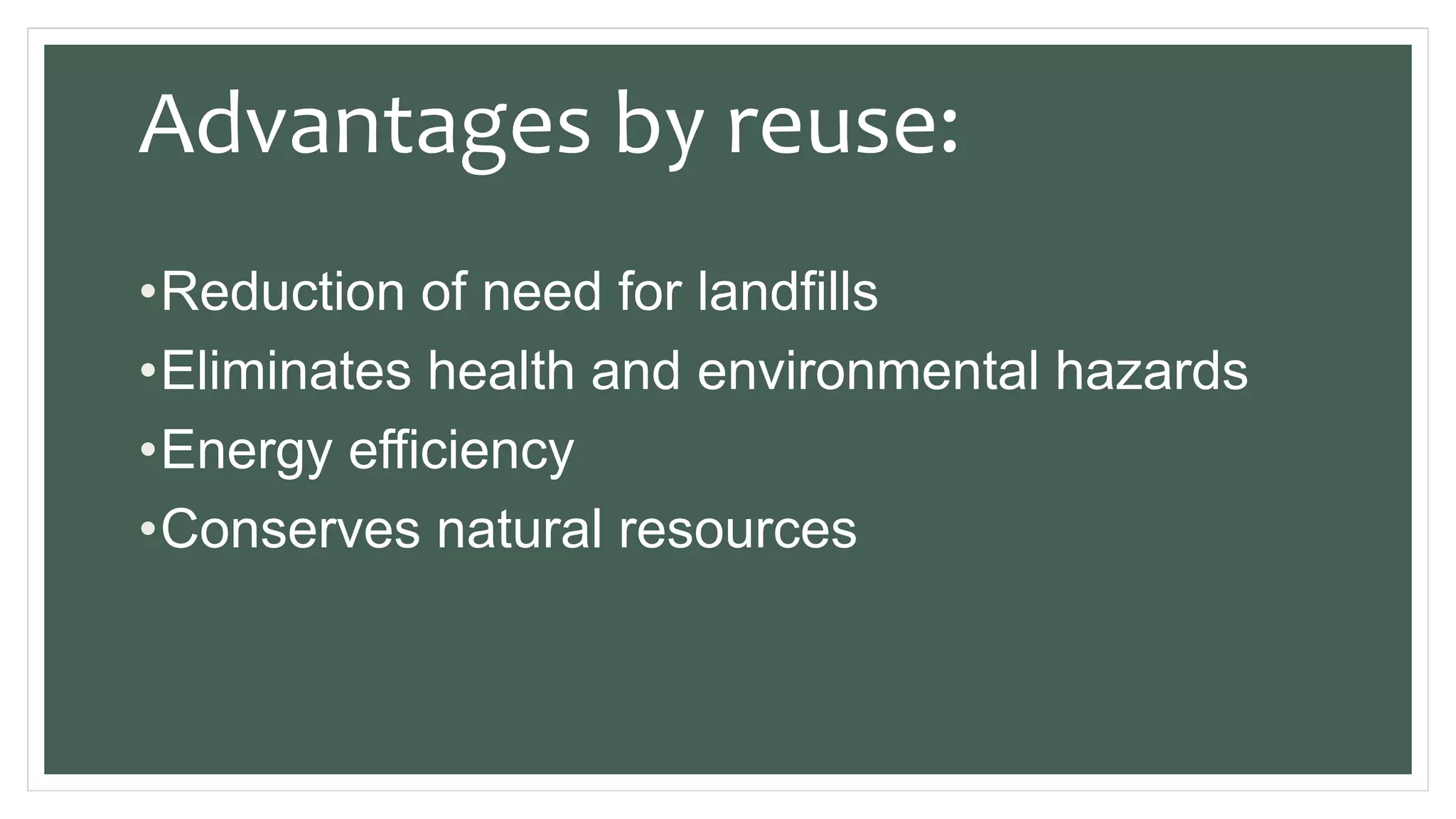 Advantages by reuse:

•Reduction of need for landfills
•Eliminates health and environmental hazards
•Energy efficiency
•Conserves natural resources